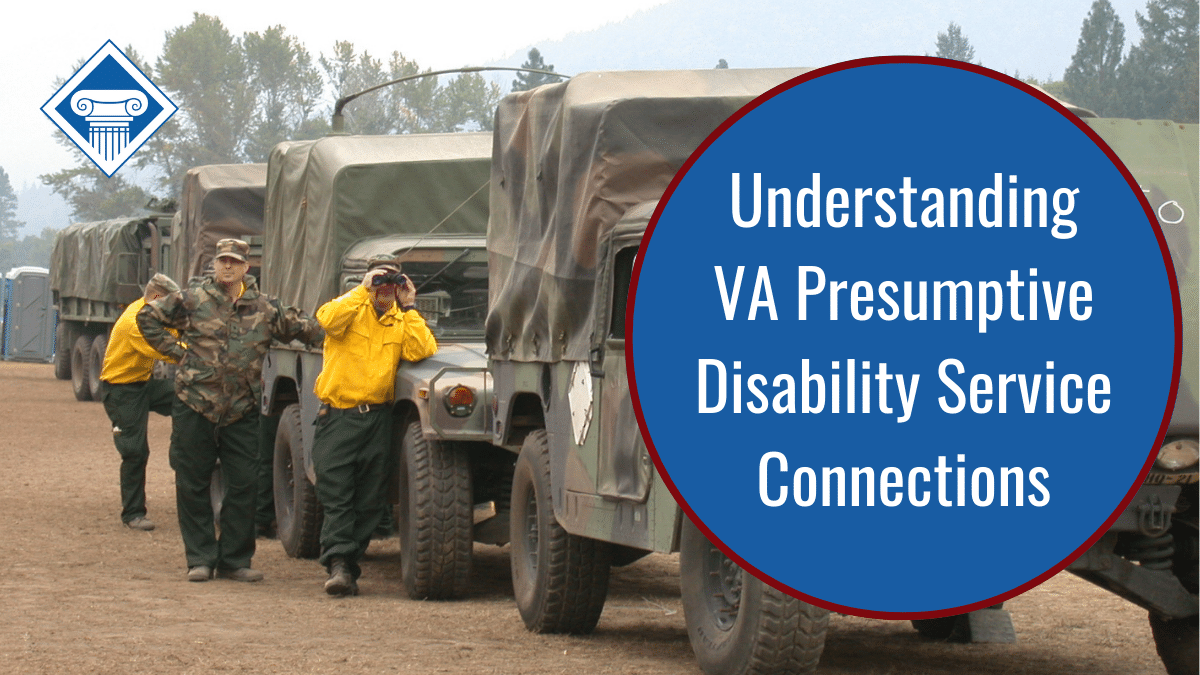 Understanding VA Presumptive Disability Service Connections